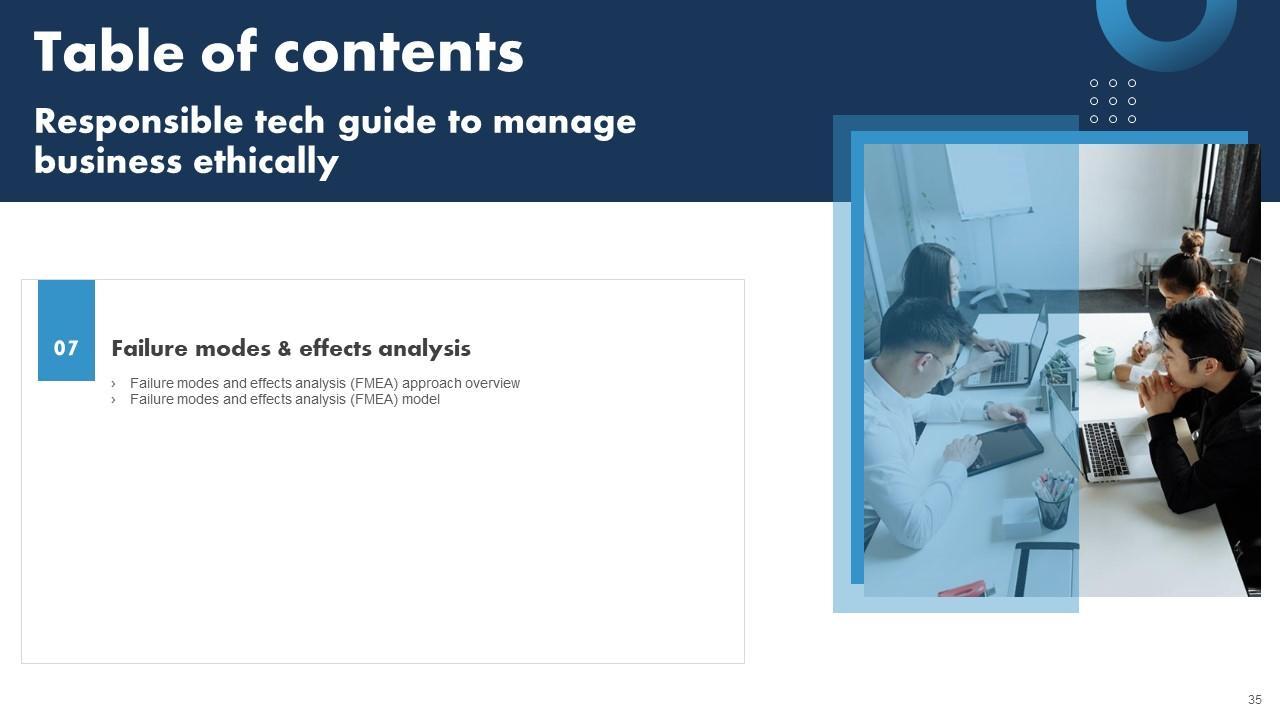 Table of contents

Responsible tech guide to manage business ethically

07

Failure modes & effects analysis

› Failure modes and effects analysis (FMEA) approach overview
› Failure modes and effects analysis (FMEA) model

35